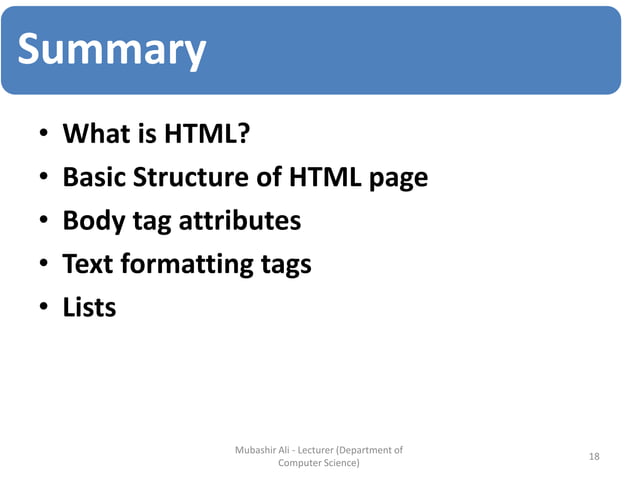 Summary

• What is HTML?
• Basic Structure of HTML page
• Body tag attributes
• Text formatting tags
• Lists

Mubashir Ali - Lecturer (Department of Computer Science)

18